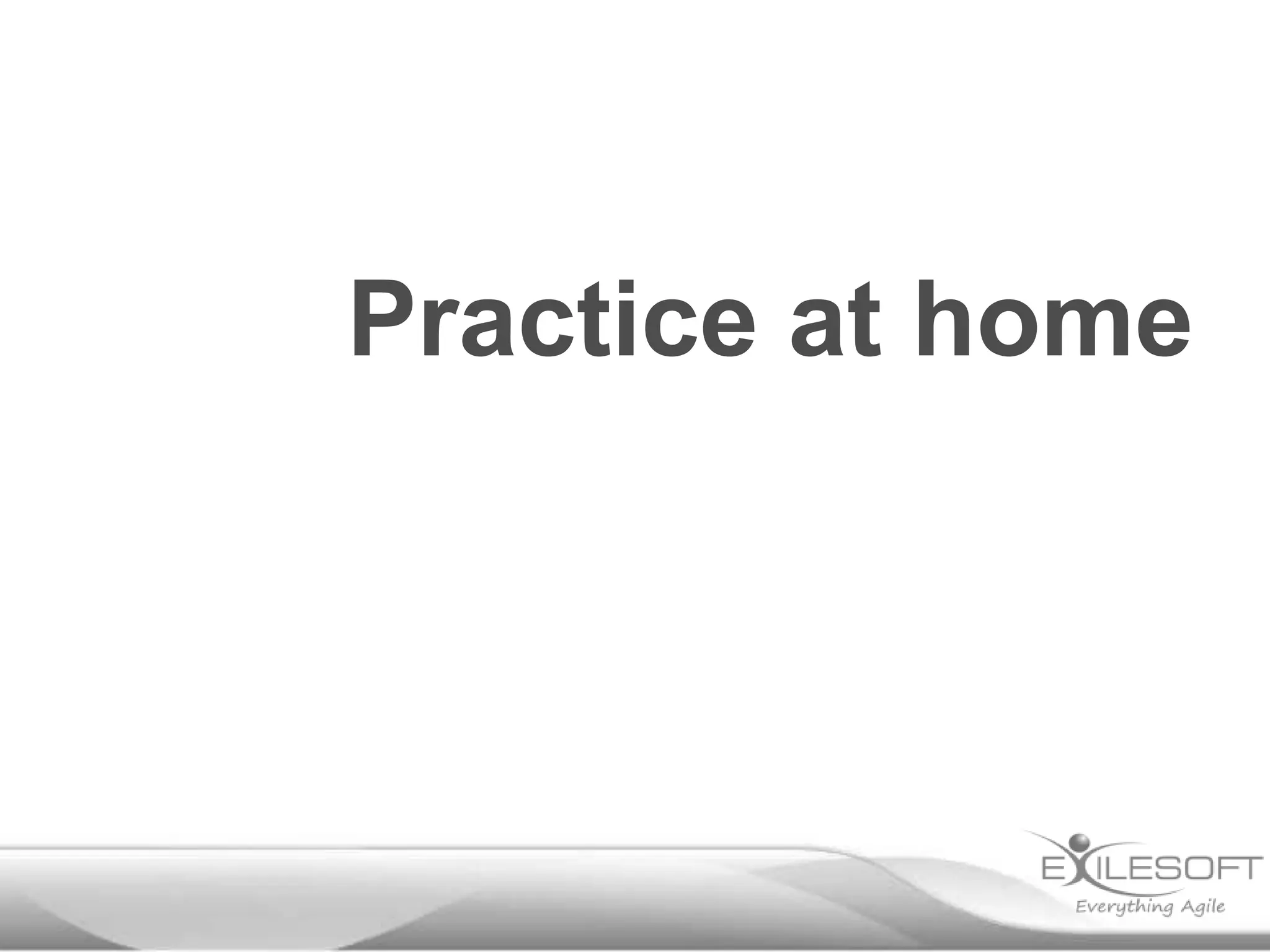 Practice at home

EXILESOFT
Everything Agile